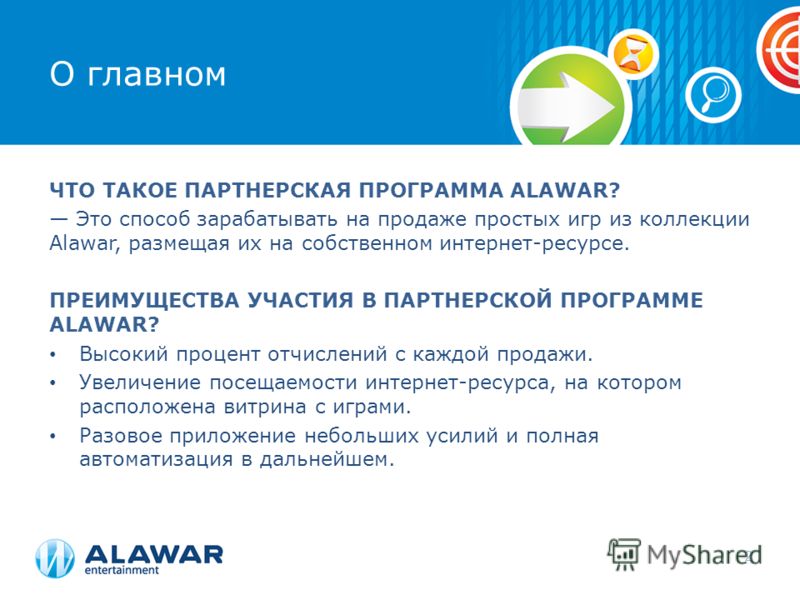 О главном

ЧТО ТАКОЕ ПАРТНЕРСКАЯ ПРОГРАММА ALAWAR?
— Это способ зарабатывать на продаже простых игр из коллекции Alawar, размещая их на собственном интернет-ресурсе.

ПРЕИМУЩЕСТВА УЧАСТИЯ В ПАРТНЕРСКОЙ ПРОГРАММЕ ALAWAR?
• Высокий процент отчислений с каждой продажи.
• Увеличение посещаемости интернет-ресурса, на котором расположена витрина с играми.
• Разовое приложение небольших усилий и полная автоматизация в дальнейшем.

ALAWAR entertainment

MyShared